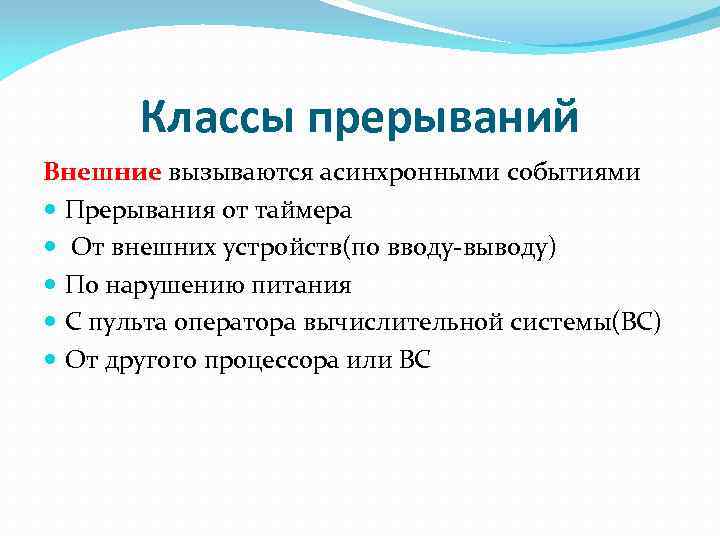 Классы прерываний

Внешние вызываются асинхронными событиями

- Прерывания от таймера
- От внешних устройств(по вводу-выводу)
- По нарушению питания
- С пульта оператора вычислительной системы(ВС)
- От другого процессора или ВС